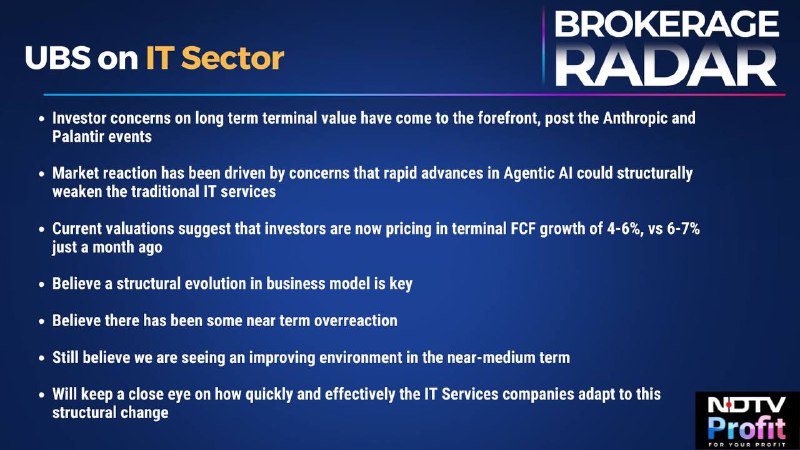 UBS on IT Sector

BROKERAGE RADAR

• Investor concerns on long term terminal value have come to the forefront, post the Anthropic and Palantir events

• Market reaction has been driven by concerns that rapid advances in Agentic AI could structurally weaken the traditional IT services

• Current valuations suggest that investors are now pricing in terminal FCF growth of 4-6%, vs 6-7% just a month ago

• Believe a structural evolution in business model is key

• Believe there has been some near term overreaction

• Still believe we are seeing an improving environment in the near-medium term

• Will keep a close eye on how quickly and effectively the IT Services companies adapt to this structural change

NDTV Profit
FOR YOUR PROFIT